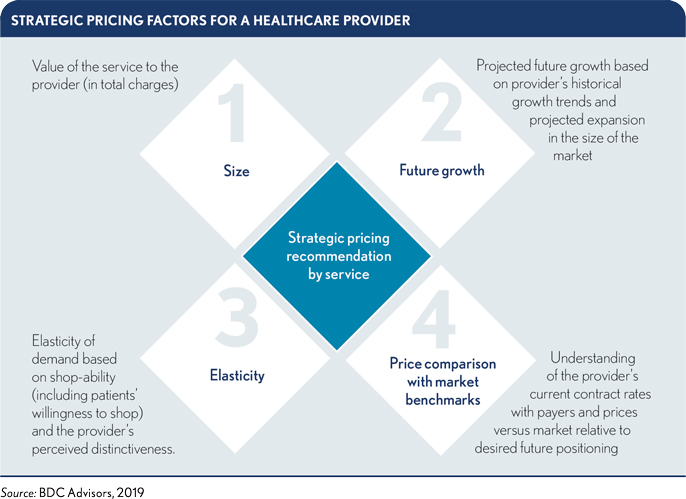 STRATEGIC PRICING FACTORS FOR A HEALTHCARE PROVIDER

Value of the service to the provider (in total charges)

1

Size

2

Future growth

Projected future growth based on provider's historical growth trends and projected expansion in the size of the market

Strategic pricing recommendation by service

3

Elasticity

Elasticity of demand based on shop-ability (including patients' willingness to shop) and the provider's perceived distinctiveness.

4

Price comparison with market benchmarks

Understanding of the provider's current contract rates with payers and prices versus market relative to desired future positioning

Source: BDC Advisors, 2019